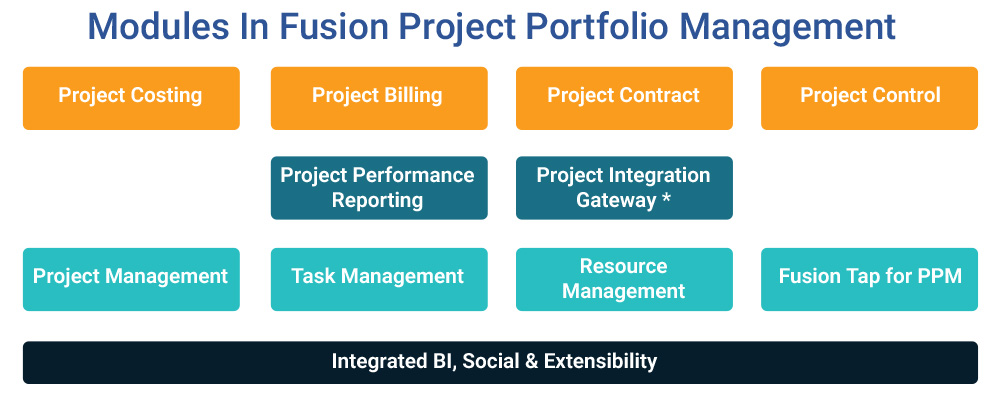 Modules In Fusion Project Portfolio Management

Project Costing

Project Billing

Project Contract

Project Control

Project Performance Reporting

Project Integration Gateway *

Project Management

Task Management

Resource Management

Fusion Tap for PPM

Integrated BI, Social & Extensibility